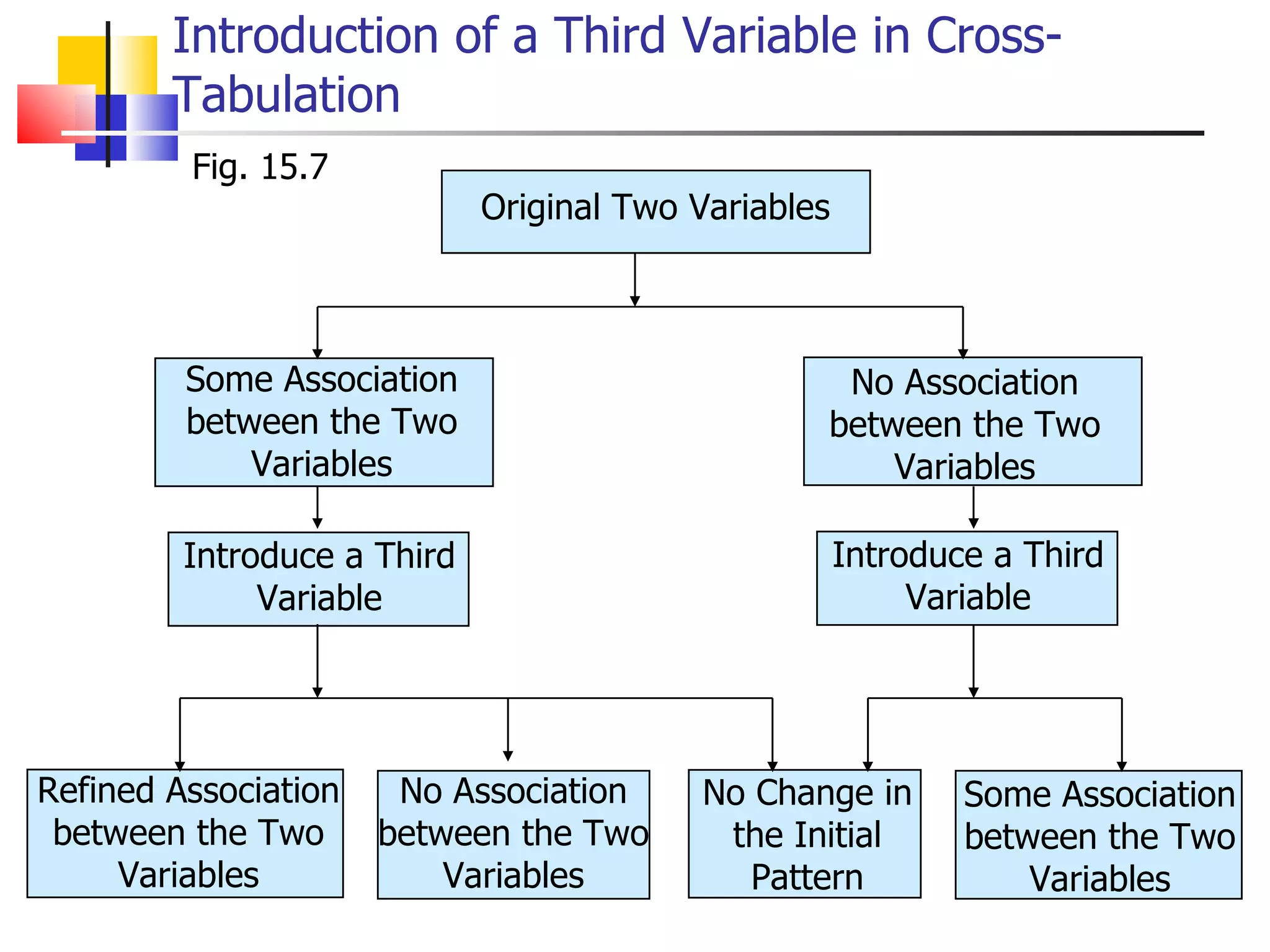 Introduction of a Third Variable in Cross-Tabulation

Fig. 15.7

Original Two Variables

Some Association between the Two Variables

No Association between the Two Variables

Introduce a Third Variable

Introduce a Third Variable

Refined Association between the Two Variables

No Association between the Two Variables

No Change in the Initial Pattern

Some Association between the Two Variables